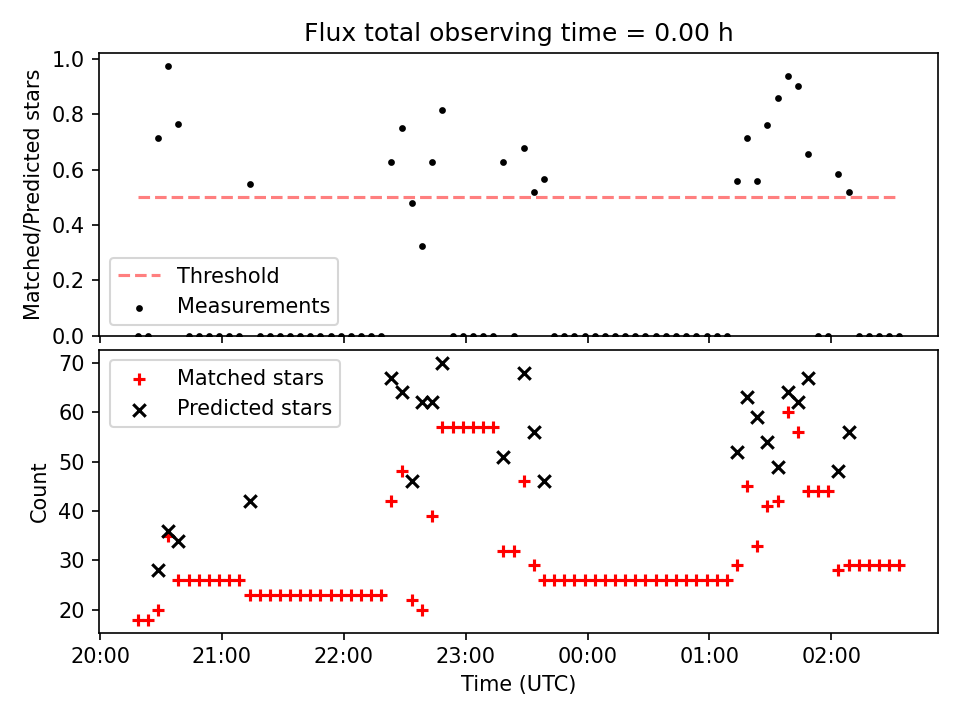 Flux total observing time = 0.00 h

Matched/Predicted stars

1.0
0.8
0.6
0.4
0.2
0.0

Threshold
Measurements

Count

70
60
50
40
30
20

Matched stars
Predicted stars

20:00
21:00
22:00
23:00
00:00
01:00
02:00

Time (UTC)